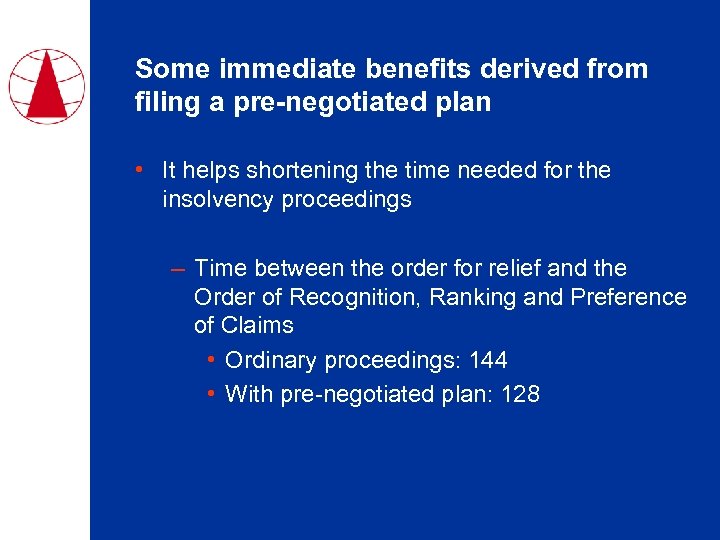 Some immediate benefits derived from filing a pre-negotiated plan

• It helps shortening the time needed for the insolvency proceedings

– Time between the order for relief and the Order of Recognition, Ranking and Preference of Claims

• Ordinary proceedings: 144

• With pre-negotiated plan: 128